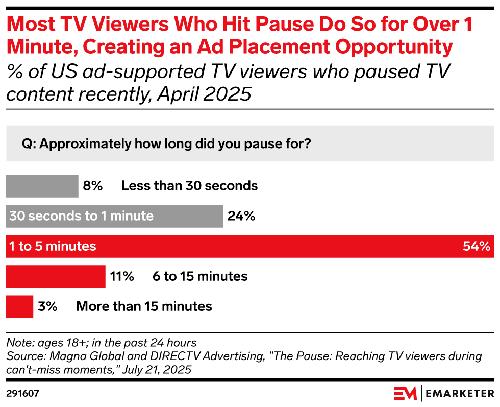 Most TV Viewers Who Hit Pause Do So for Over 1 Minute, Creating an Ad Placement Opportunity
% of US ad-supported TV viewers who paused TV content recently, April 2025

Q: Approximately how long did you pause for?

8% Less than 30 seconds
30 seconds to 1 minute 24%
1 to 5 minutes 54%
11% 6 to 15 minutes
3% More than 15 minutes

Note: ages 18+; in the past 24 hours
Source: Magna Global and DIRECTV Advertising, "The Pause: Reaching TV viewers during can't-miss moments," July 21, 2025

291607

EM | EMARKETER